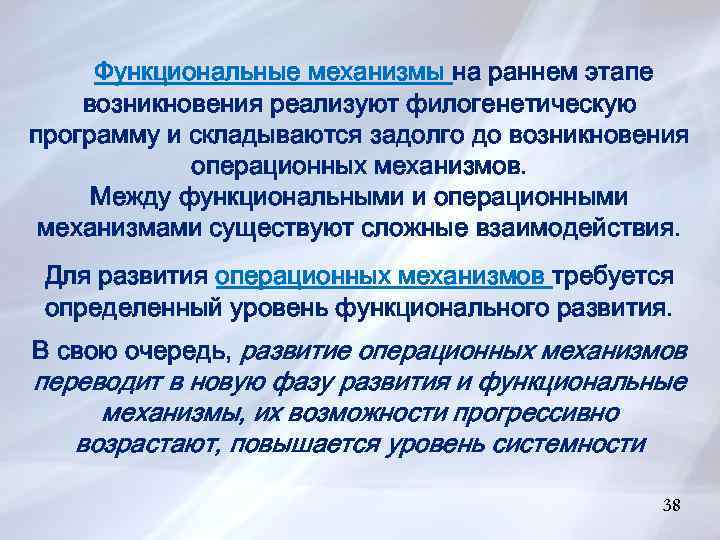 Функциональные механизмы на раннем этапе возникновения реализуют филогенетическую программу и складываются задолго до возникновения операционных механизмов.
Между функциональными и операционными механизмами существуют сложные взаимодействия.

Для развития операционных механизмов требуется определенный уровень функционального развития.

В свою очередь, развитие операционных механизмов переводит в новую фазу развития и функциональные механизмы, их возможности прогрессивно возрастают, повышается уровень системности

38